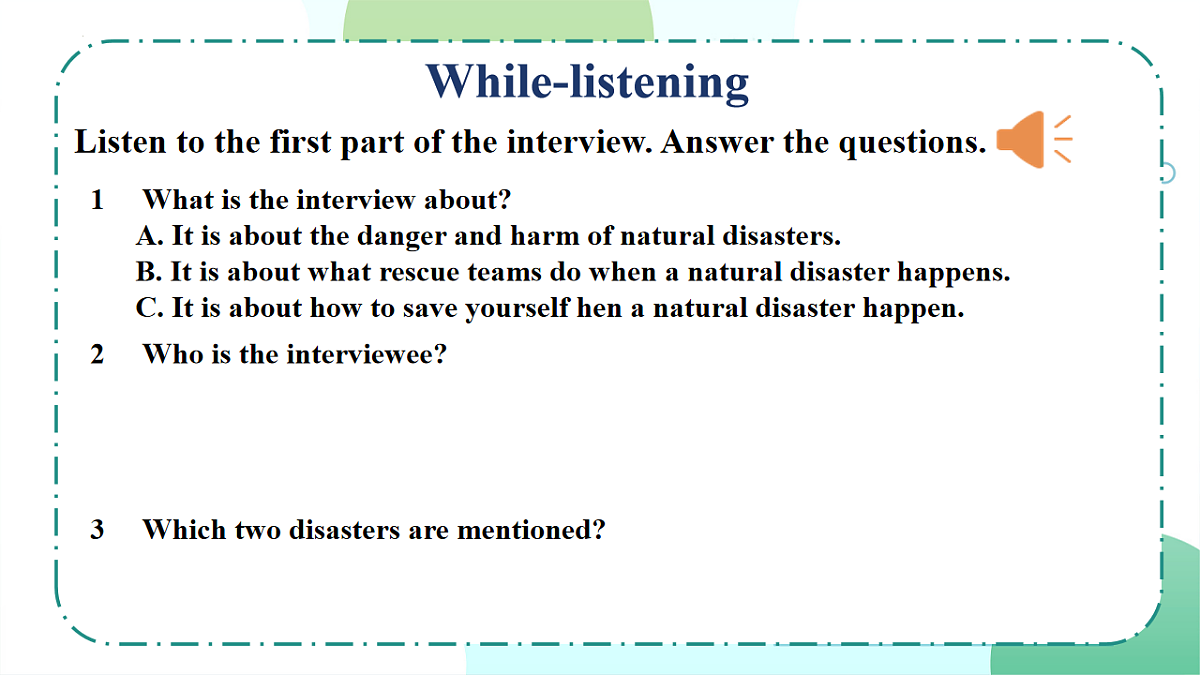 While-listening

Listen to the first part of the interview. Answer the questions.

1 What is the interview about?
A. It is about the danger and harm of natural disasters.
B. It is about what rescue teams do when a natural disaster happens.
C. It is about how to save yourself hen a natural disaster happen.

2 Who is the interviewee?

3 Which two disasters are mentioned?